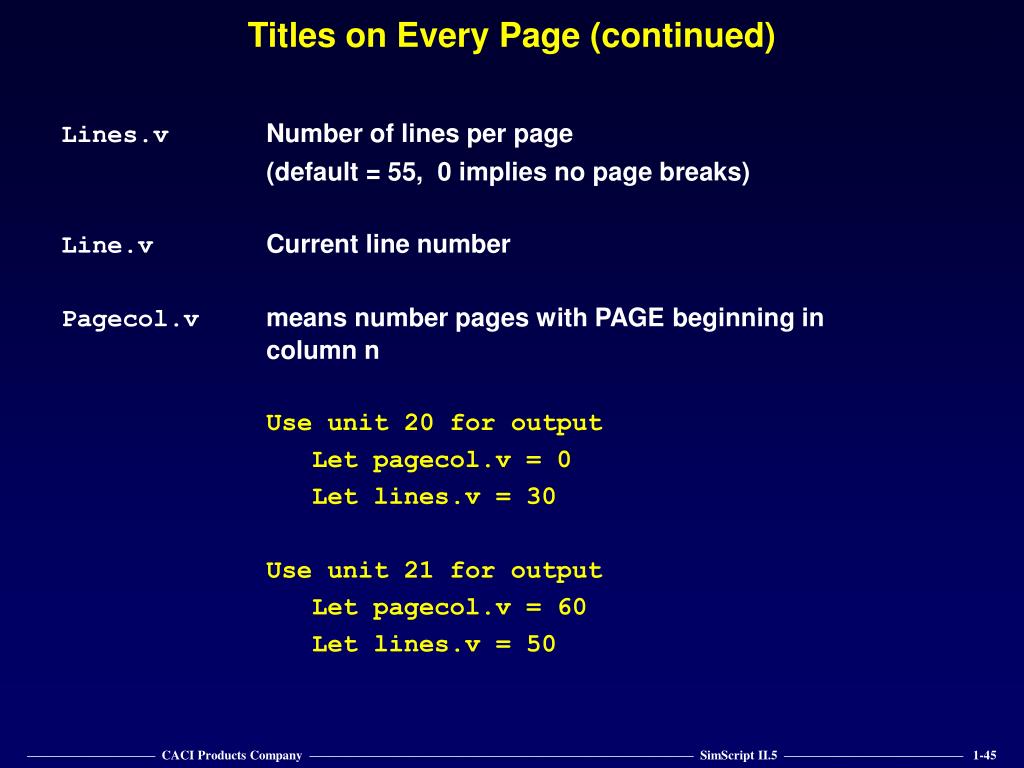 Titles on Every Page (continued)

Lines.v Number of lines per page
(default = 55, 0 implies no page breaks)

Line.v Current line number

Pagecol.v means number pages with PAGE beginning in column n

Use unit 20 for output
Let pagecol.v = 0
Let lines.v = 30

Use unit 21 for output
Let pagecol.v = 60
Let lines.v = 50

CACI Products Company SimScript II.5 1-45